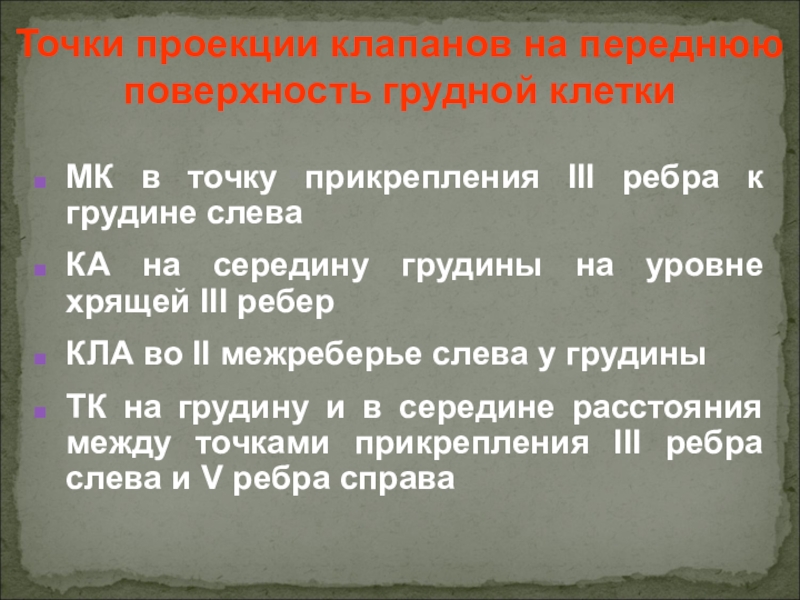 Точки проекции клапанов на переднюю поверхность грудной клетки

МК в точку прикрепления III ребра к грудине слева

КА на середину грудины на уровне хрящей III ребер

КЛА во II межреберье слева у грудины

ТК на грудину и в середине расстояния между точками прикрепления III ребра слева и V ребра справа